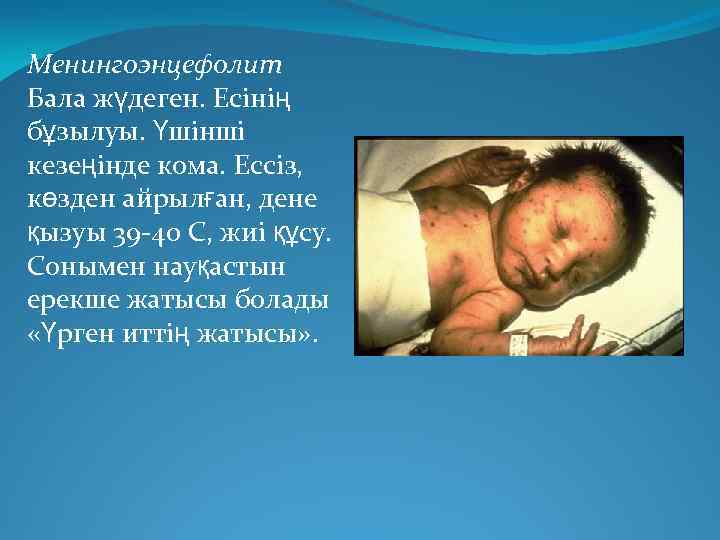 Менингоэнцефолит
Бала жүдеген. Есінің бұзылуы. Үшінші кезеңінде кома. Ессіз, көзден айрылған, дене қызуы 39-40 С, жиі құсу. Сонымен науқастын ерекше жатысы болады «Үрген иттің жатысы».